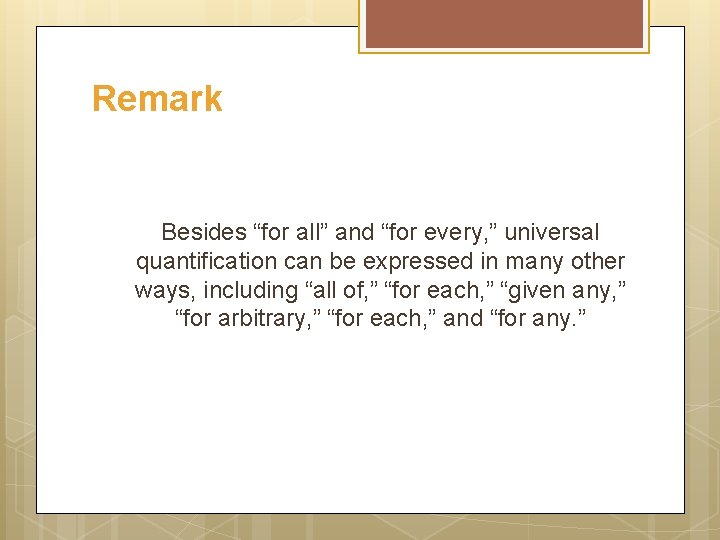 Remark

Besides “for all” and “for every,” universal quantification can be expressed in many other ways, including “all of,” “for each,” “given any,” “for arbitrary,” “for each,” and “for any.”